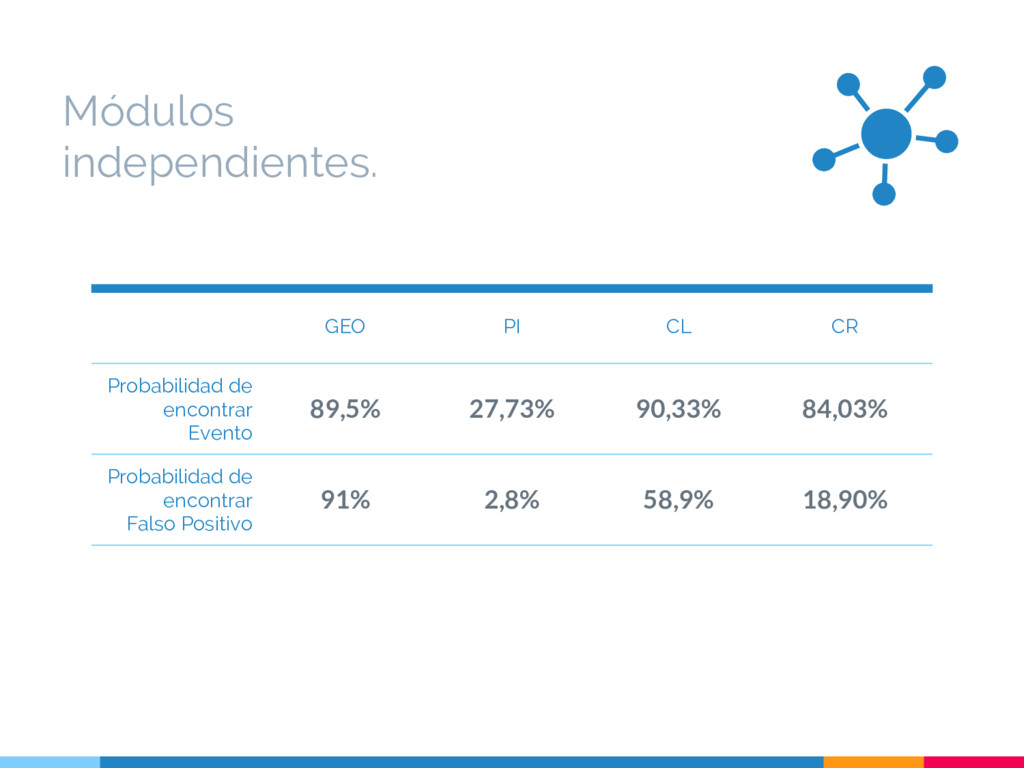 Módulos independientes.

| | GEO | PI | CL | CR |
|---|---|---|---|---|
| Probabilidad de encontrar Evento | 89,5% | 27,73% | 90,33% | 84,03% |
| Probabilidad de encontrar Falso Positivo | 91% | 2,8% | 58,9% | 18,90% |